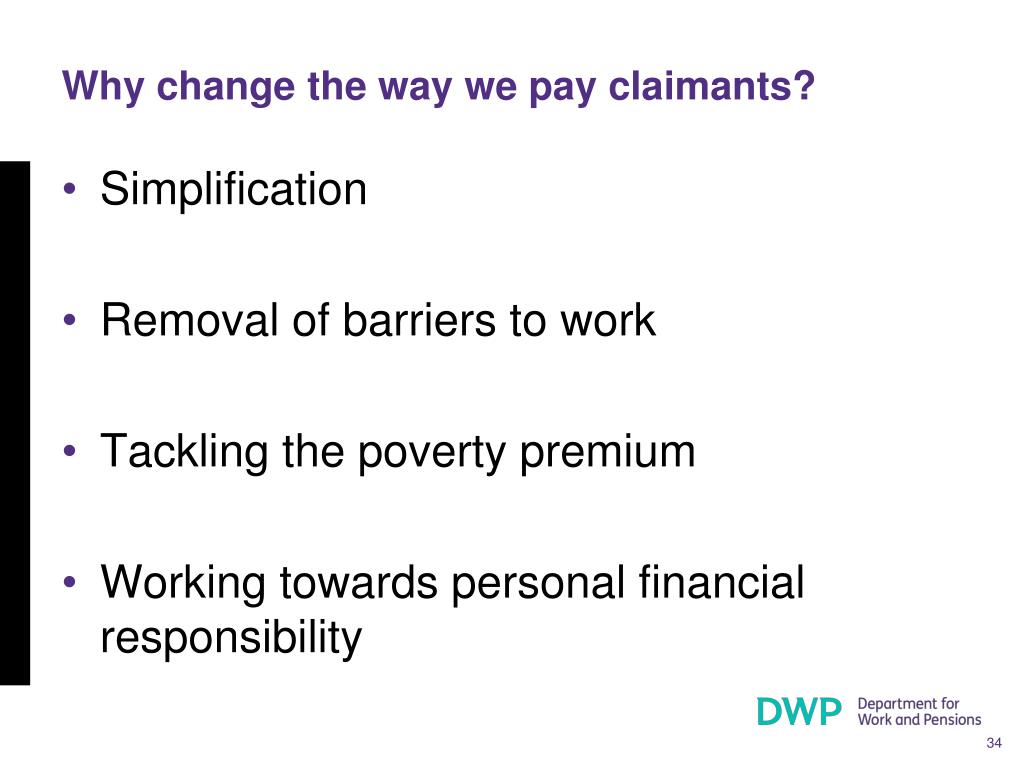 Why change the way we pay claimants?

• Simplification

• Removal of barriers to work

• Tackling the poverty premium

• Working towards personal financial responsibility

DWP Department for Work and Pensions

34